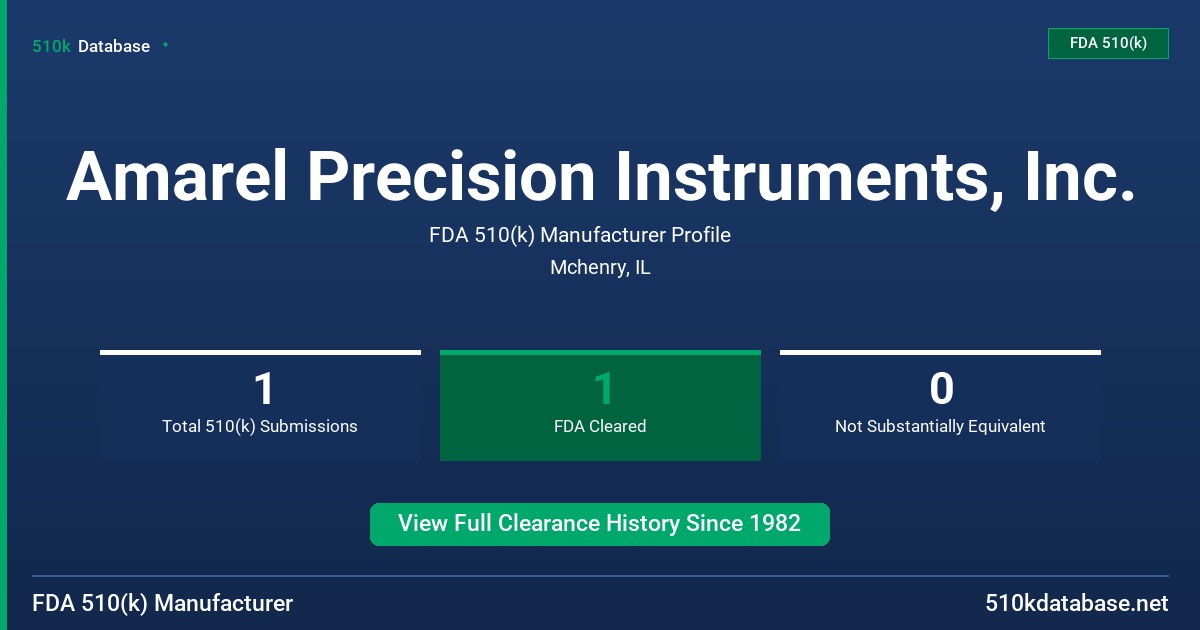 510k Database

FDA 510(k)

Amarel Precision Instruments, Inc.

FDA 510(k) Manufacturer Profile

Mchenry, IL

1
Total 510(k) Submissions

1
FDA Cleared

0
Not Substantially Equivalent

View Full Clearance History Since 1982

FDA 510(k) Manufacturer

510kdatabase.net